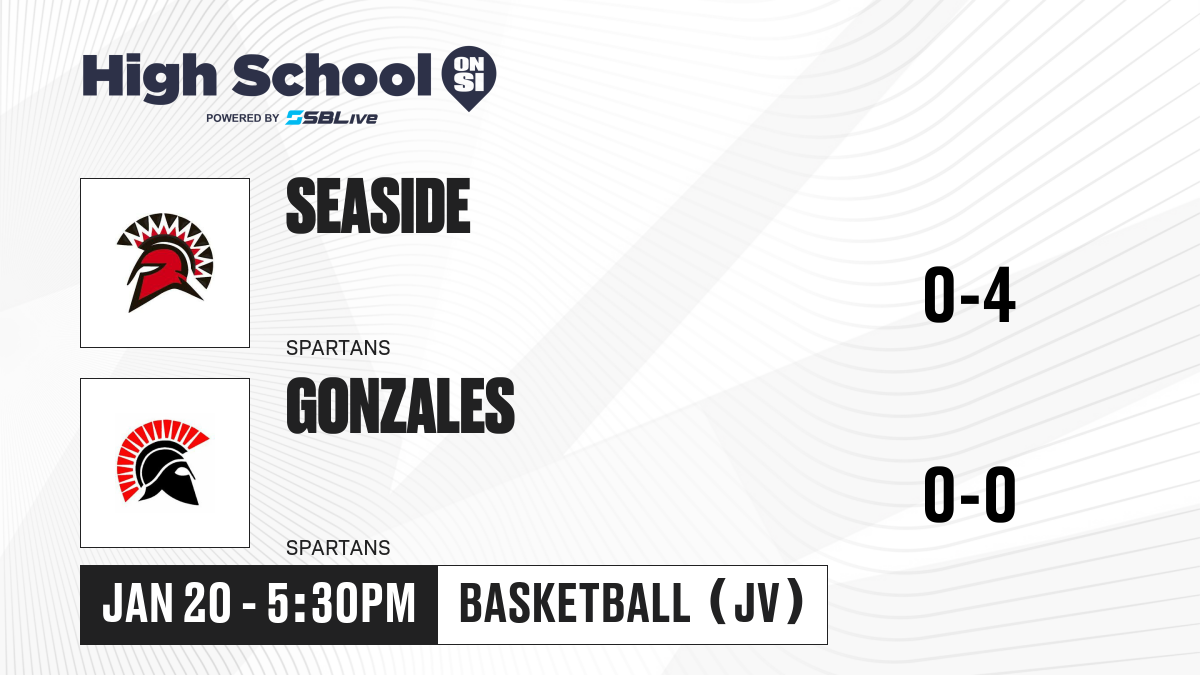 High School ON SI
POWERED BY SBLive

SEASIDE

SPARTANS

0-4

GONZALES

SPARTANS

0-0

JAN 20 - 5:30PM

BASKETBALL (JV)